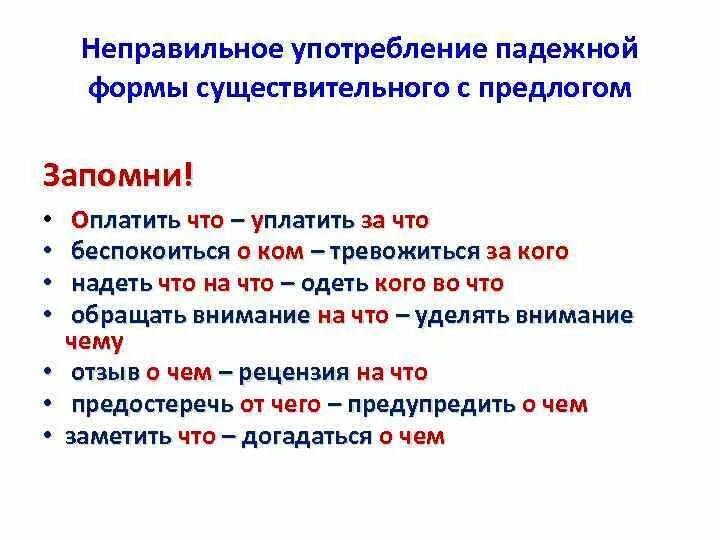 Неправильное употребление падежной формы существительного с предлогом

Запомни!

• Оплатить что – уплатить за что
• беспокоиться о ком – тревожиться за кого
• надеть что на что – одеть кого во что
• обращать внимание на что – уделять внимание чему
• отзыв о чем – рецензия на что
• предостеречь от чего – предупредить о чем
• заметить что – догадаться о чем